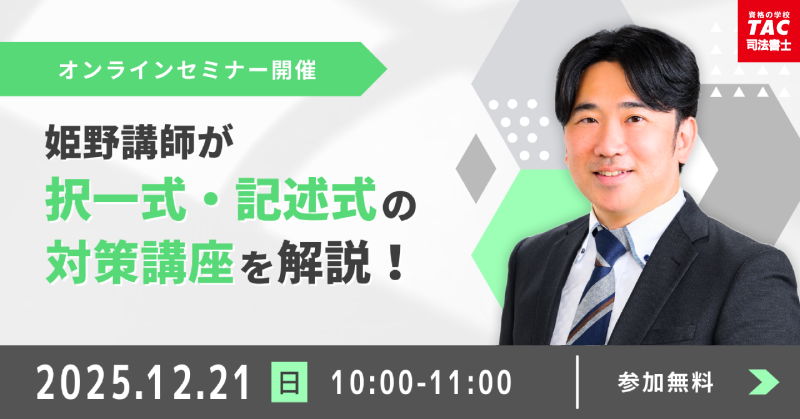 資格の学校
TAC
司法書士

オンラインセミナー開催

姫野講師が
択一式・記述式の
対策講座を解説！

2025.12.21 日 10:00-11:00

参加無料